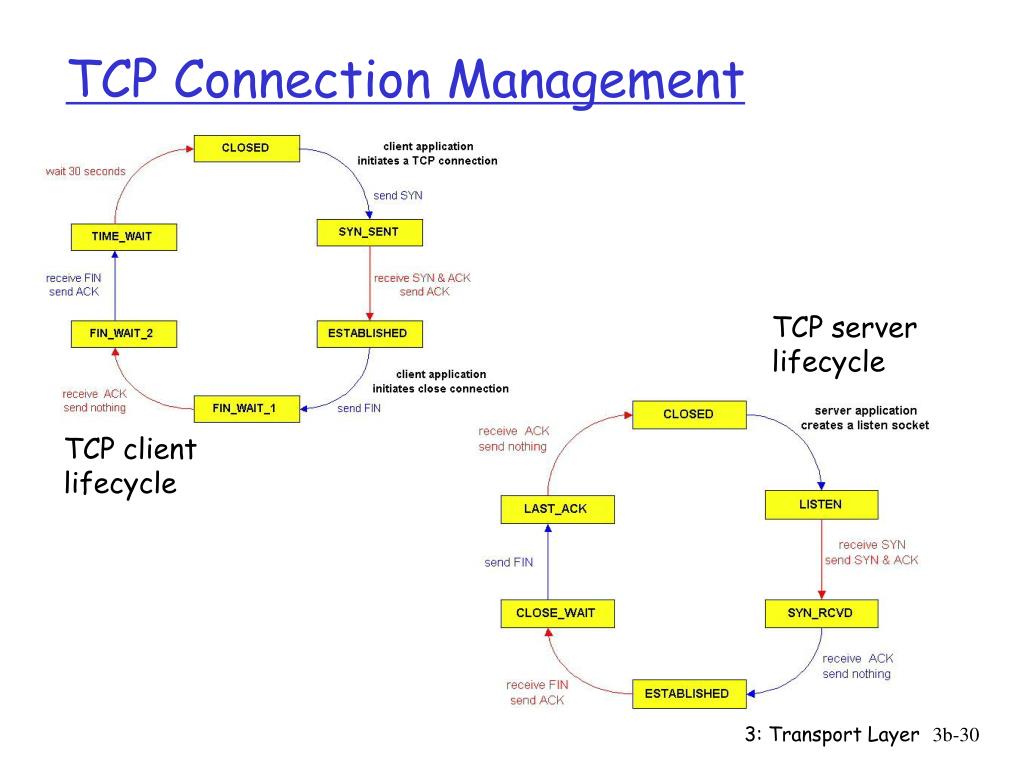 TCP Connection Management

CLOSED
client application initiates a TCP connection
send SYN
SYN_SENT
receive SYN & ACK send ACK
ESTABLISHED
client application initiates close connection
send FIN
FIN_WAIT_1
receive ACK send nothing
FIN_WAIT_2
receive FIN send ACK
TIME_WAIT
wait 30 seconds

TCP client lifecycle

TCP server lifecycle

CLOSED
server application creates a listen socket
LISTEN
receive SYN send SYN & ACK
SYN_RCVD
receive ACK send nothing
ESTABLISHED
receive FIN send ACK
CLOSE_WAIT
send FIN
LAST_ACK
receive ACK send nothing

3: Transport Layer 3b-30